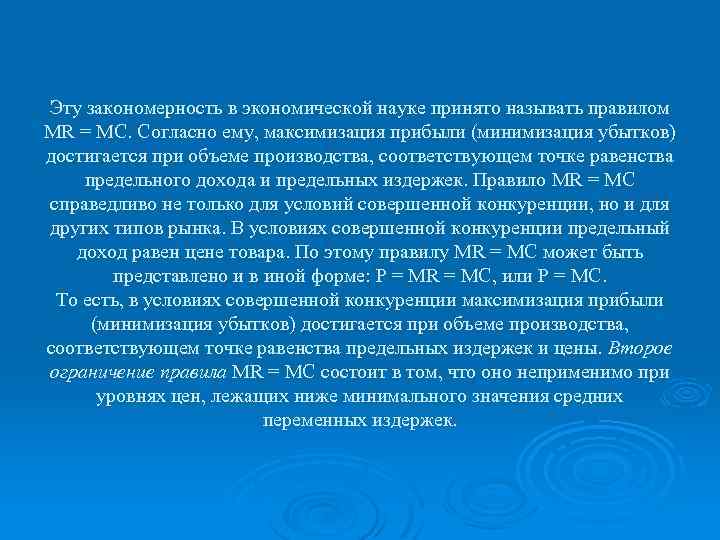 Эту закономерность в экономической науке принято называть правилом MR = MC. Согласно ему, максимизация прибыли (минимизация убытков) достигается при объеме производства, соответствующем точке равенства предельного дохода и предельных издержек. Правило MR = MC справедливо не только для условий совершенной конкуренции, но и для других типов рынка. В условиях совершенной конкуренции предельный доход равен цене товара. По этому правилу MR = MC может быть представлено и в иной форме: P = MR = MC, или P = MC.
То есть, в условиях совершенной конкуренции максимизация прибыли (минимизация убытков) достигается при объеме производства, соответствующем точке равенства предельных издержек и цены. Второе ограничение правила MR = MC состоит в том, что оно неприменимо при уровнях цен, лежащих ниже минимального значения средних переменных издержек.